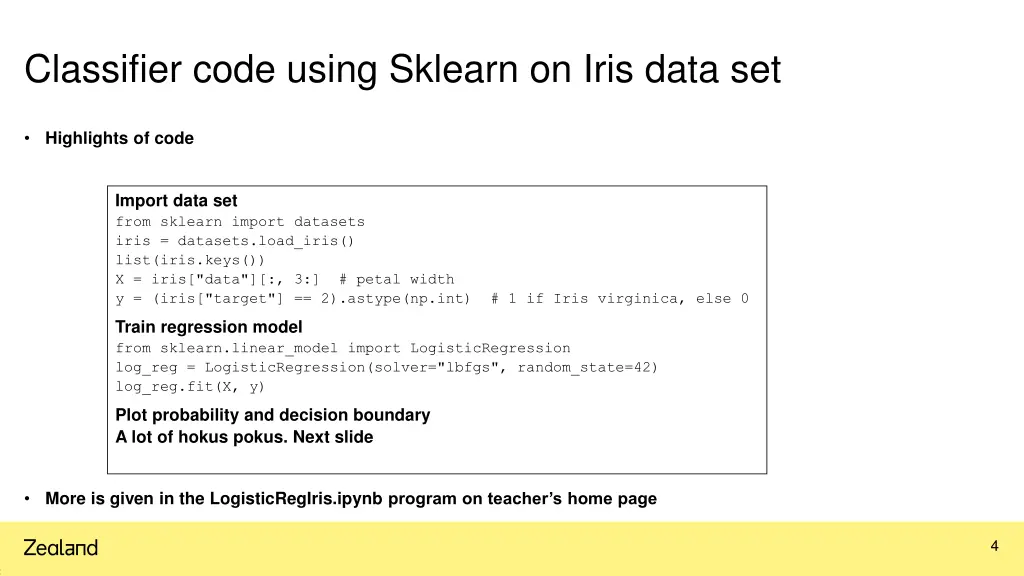 Classifier code using Sklearn on Iris data set

• Highlights of code

Import data set
from sklearn import datasets
iris = datasets.load_iris()
list(iris.keys())
X = iris["data"][:, 3:]  # petal width
y = (iris["target"] == 2).astype(np.int)  # 1 if Iris virginica, else 0

Train regression model
from sklearn.linear_model import LogisticRegression
log_reg = LogisticRegression(solver="lbfgs", random_state=42)
log_reg.fit(X, y)

Plot probability and decision boundary
A lot of hokus pokus. Next slide

• More is given in the LogisticRegIris.ipynb program on teacher's home page

Zealand

4